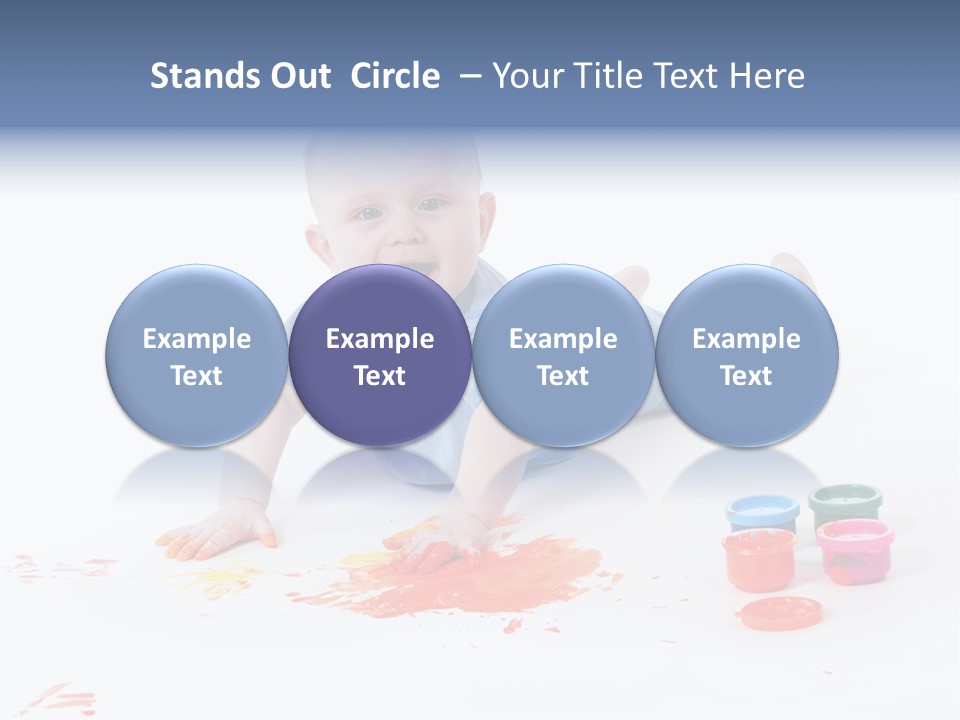 Stands Out Circle – Your Title Text Here

Example Text

Example Text

Example Text

Example Text